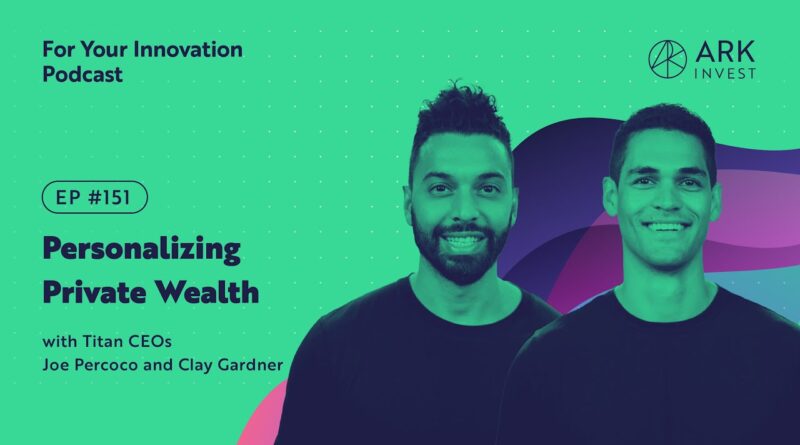 For Your Innovation Podcast

ARK INVEST

EP #151

Personalizing Private Wealth

with Titan CEOs
Joe Percoco and Clay Gardner